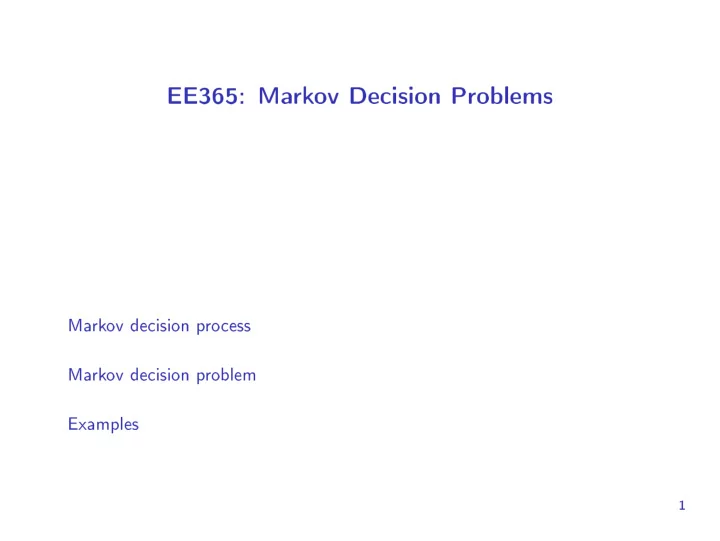 EE365: Markov Decision Problems

Markov decision process

Markov decision problem

Examples

1